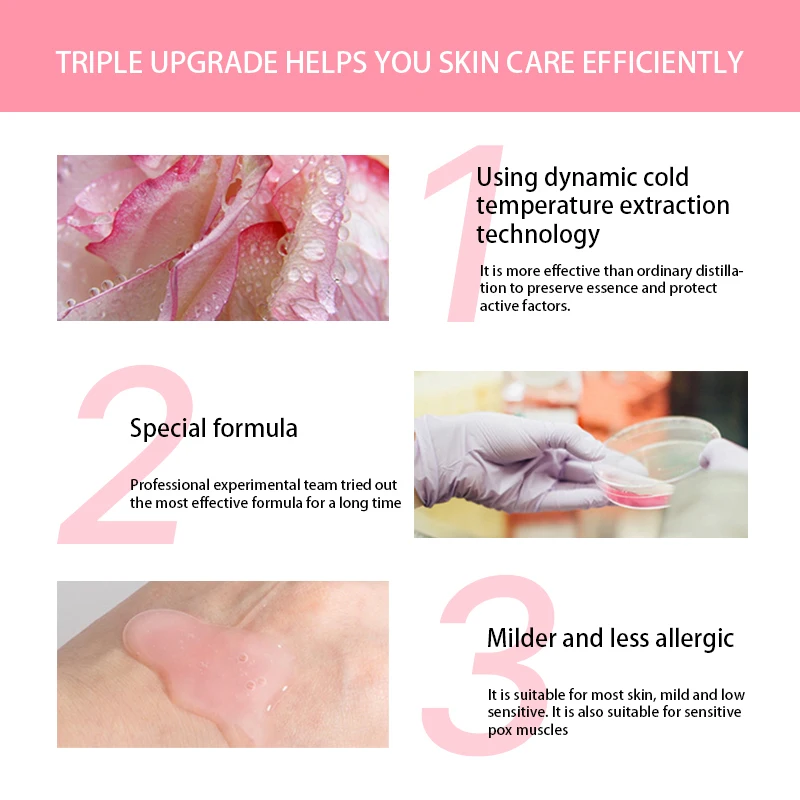 TRIPLE UPGRADE HELPS YOU SKIN CARE EFFICIENTLY

1

Using dynamic cold temperature extraction technology

It is more effective than ordinary distillation to preserve essence and protect active factors.

2

Special formula

Professional experimental team tried out the most effective formula for a long time

3

Milder and less allergic

It is suitable for most skin, mild and low sensitive. It is also suitable for sensitive pox muscles